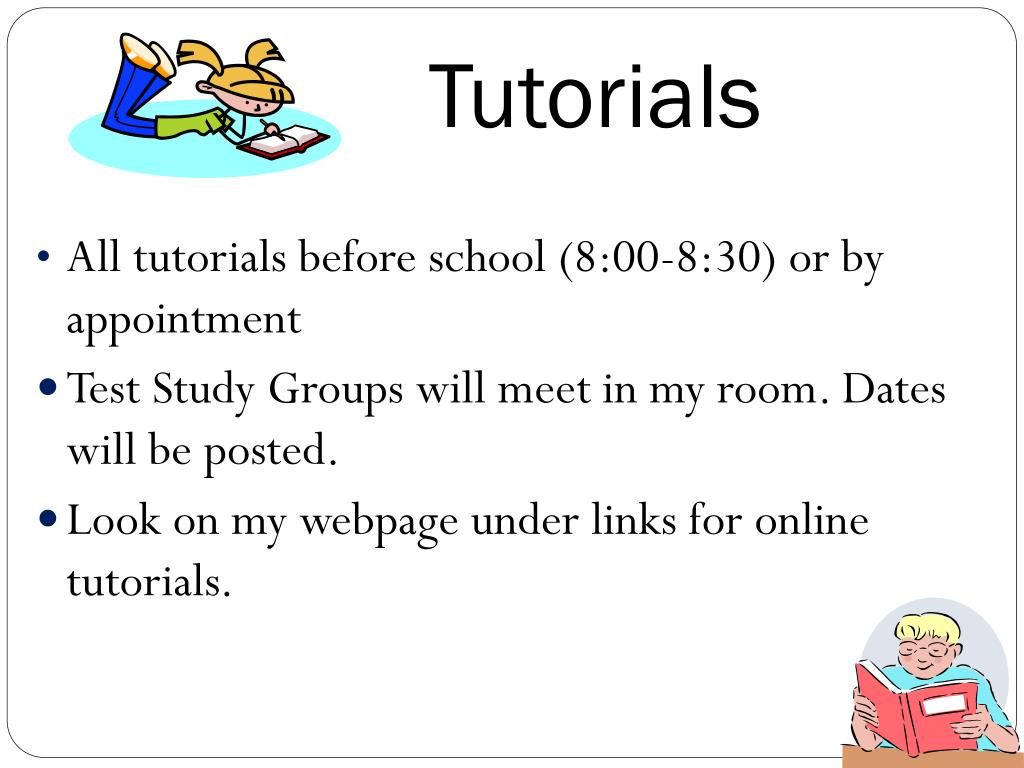 Tutorials

• All tutorials before school (8:00-8:30) or by appointment
• Test Study Groups will meet in my room. Dates will be posted.
• Look on my webpage under links for online tutorials.